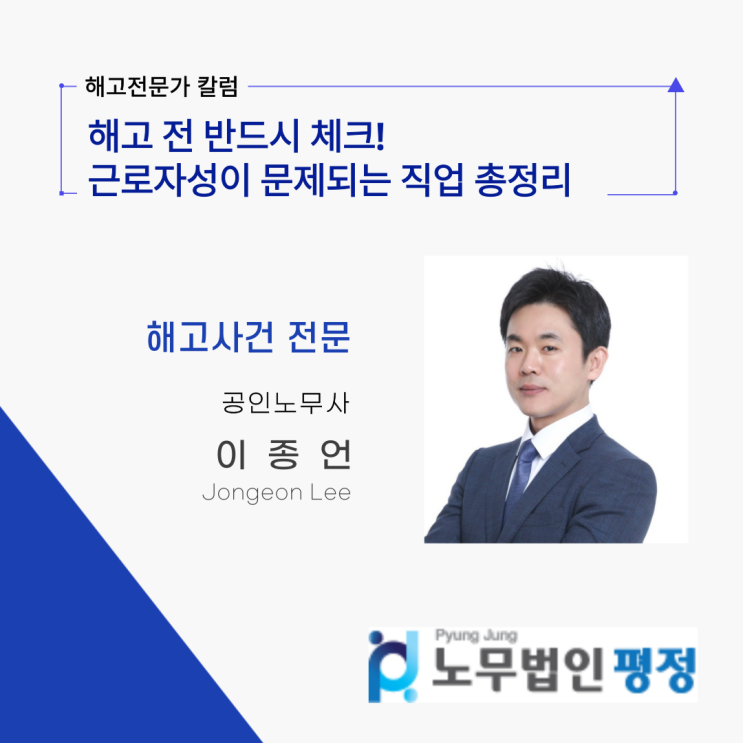 해고전문가 칼럼

해고 전 반드시 체크!
근로자성이 문제되는 직업 총정리

해고사건 전문

공인노무사

이 종 언

Jongeon Lee

Pyung Jung

노무법인 평정